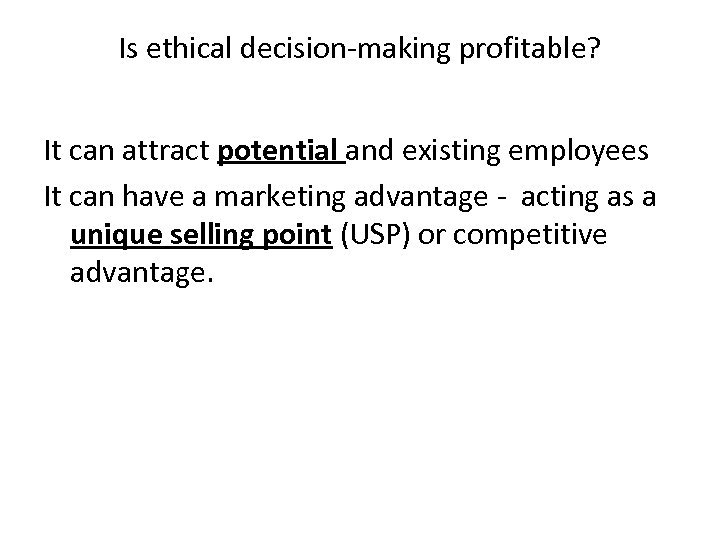 Is ethical decision-making profitable?

It can attract potential and existing employees

It can have a marketing advantage - acting as a unique selling point (USP) or competitive advantage.